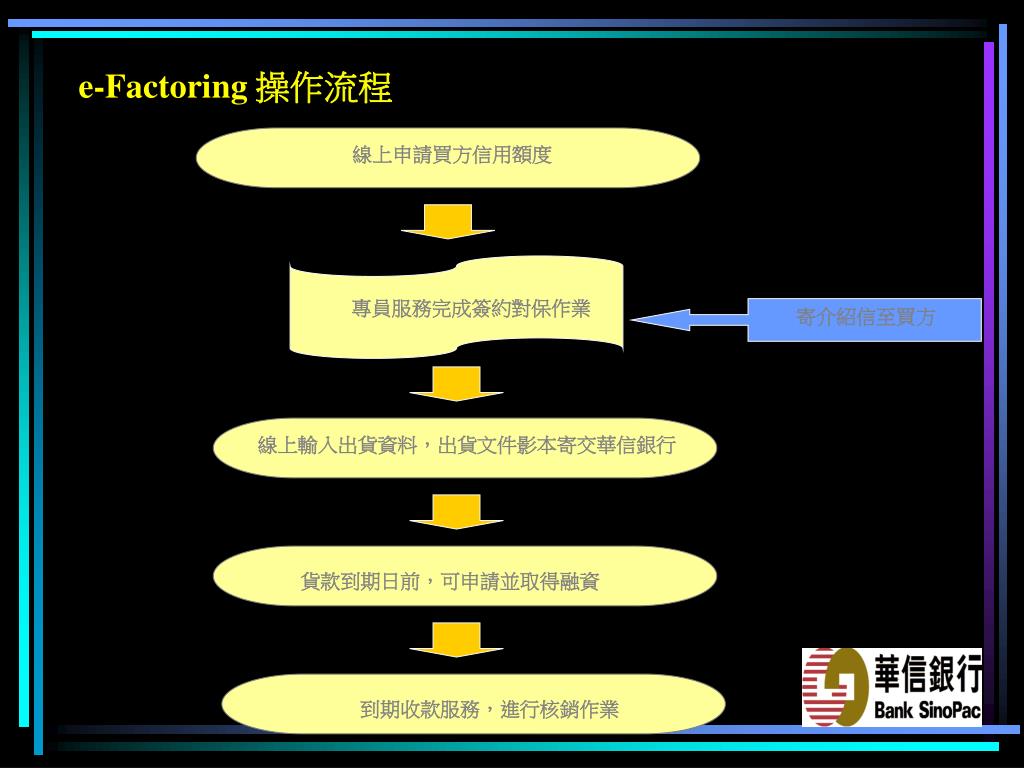 e-Factoring 操作流程

線上申請買方信用額度

專員服務完成簽約對保作業

寄介紹信至買方

線上輸入出貨資料，出貨文件影本寄交華信銀行

貨款到期日前，可申請並取得融資

到期收款服務，進行核銷作業

華信銀行
Bank SinoPac